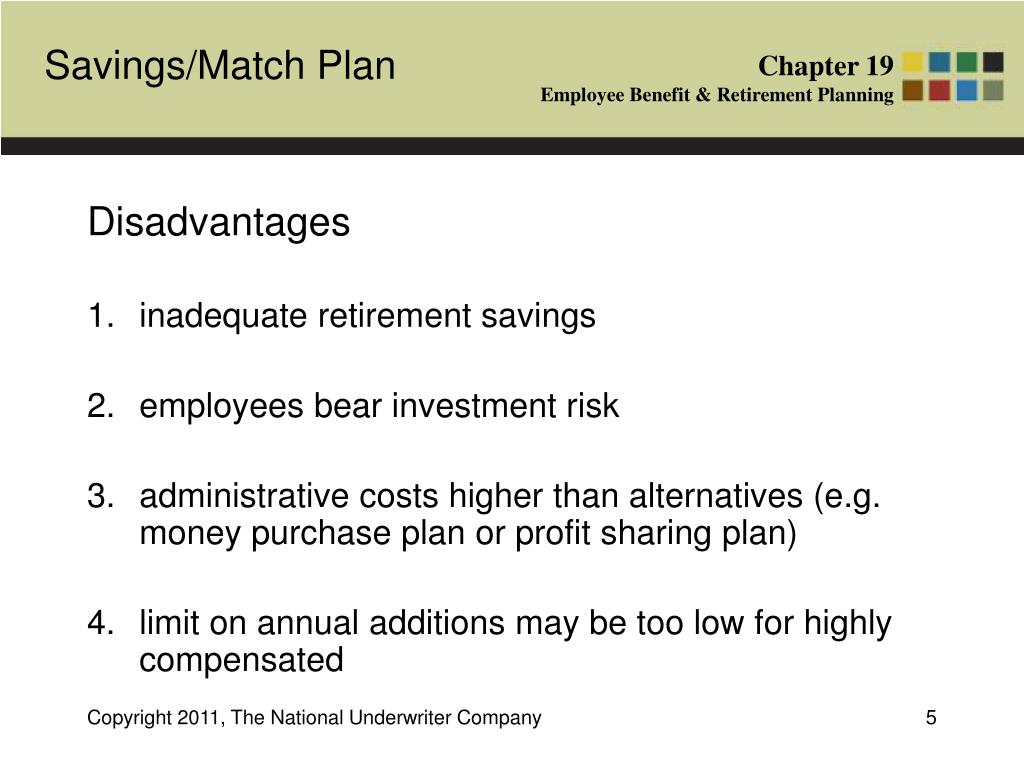 Savings/Match Plan

Chapter 19
Employee Benefit & Retirement Planning

Disadvantages

1. inadequate retirement savings

2. employees bear investment risk

3. administrative costs higher than alternatives (e.g. money purchase plan or profit sharing plan)

4. limit on annual additions may be too low for highly compensated

Copyright 2011, The National Underwriter Company

5